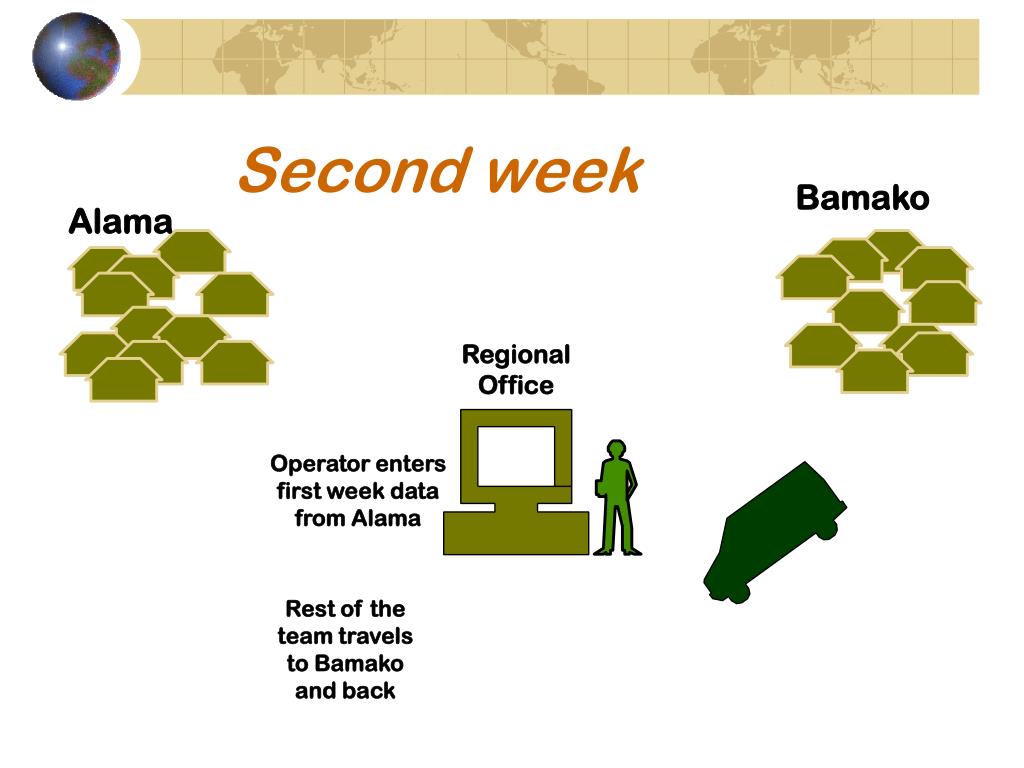 Second week

Alama

Bamako

Regional Office

Operator enters first week data from Alama

Rest of the team travels to Bamako and back